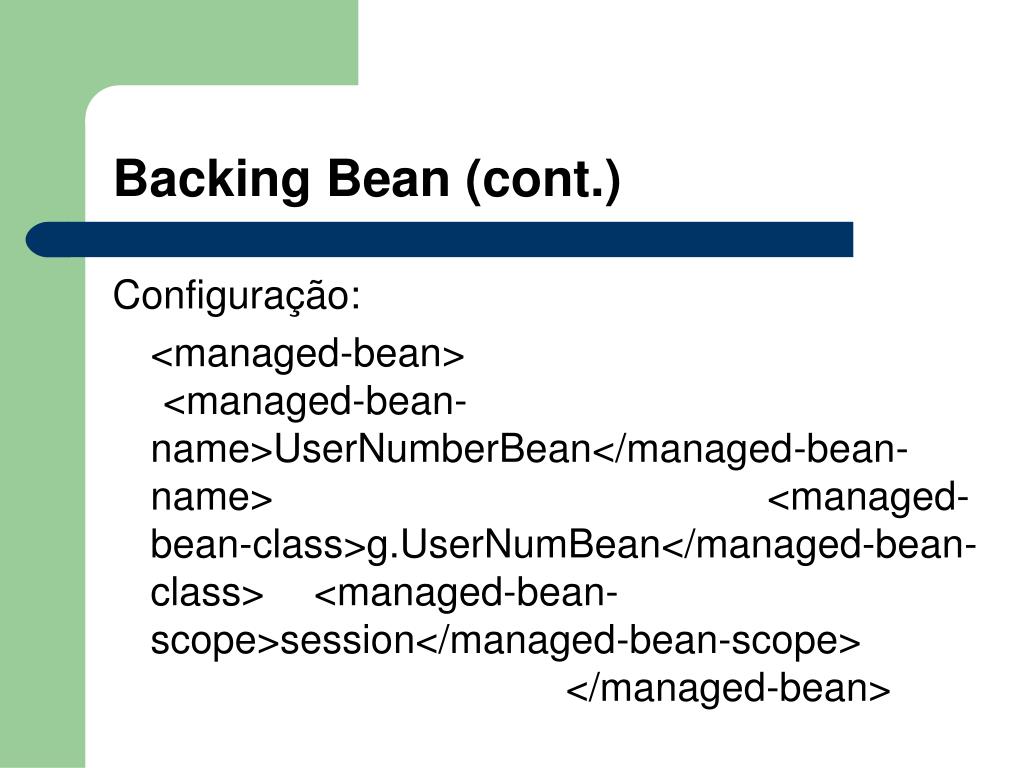 Backing Bean (cont.)

Configuração:

<managed-bean> <managed-bean-name>UserNumberBean</managed-bean-name> <managed-bean-class>g.UserNumBean</managed-bean-class> <managed-bean-scope>session</managed-bean-scope> </managed-bean>